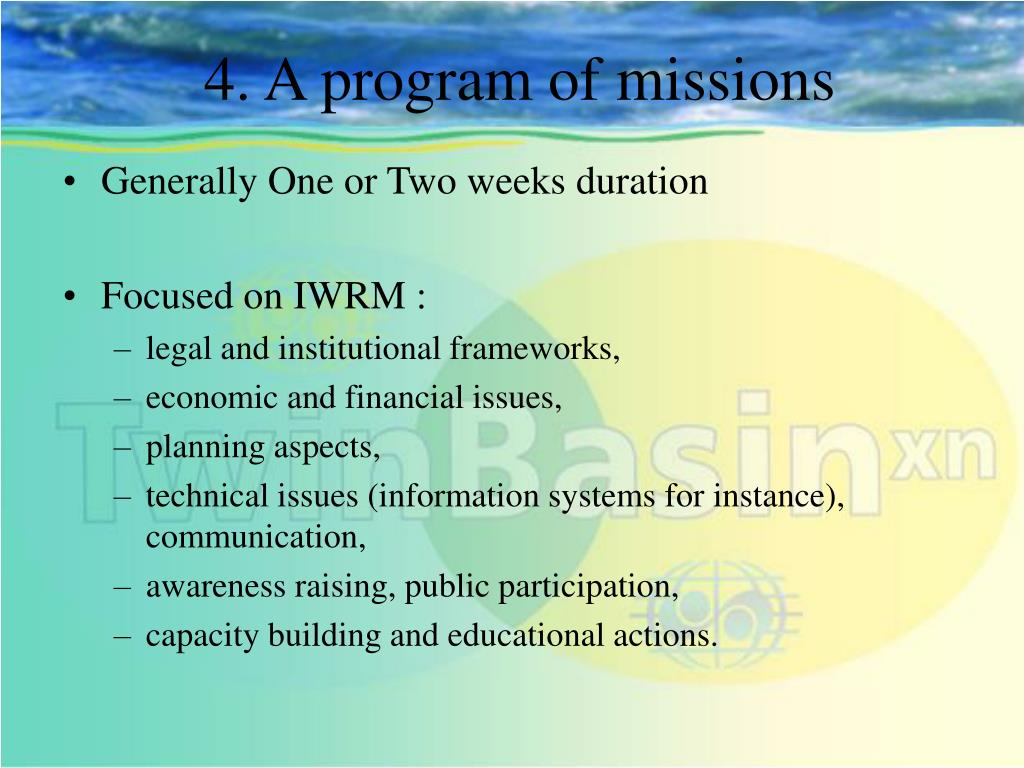 4. A program of missions

• Generally One or Two weeks duration

• Focused on IWRM :
– legal and institutional frameworks,
– economic and financial issues,
– planning aspects,
– technical issues (information systems for instance), communication,
– awareness raising, public participation,
– capacity building and educational actions.

TwinBasin xn